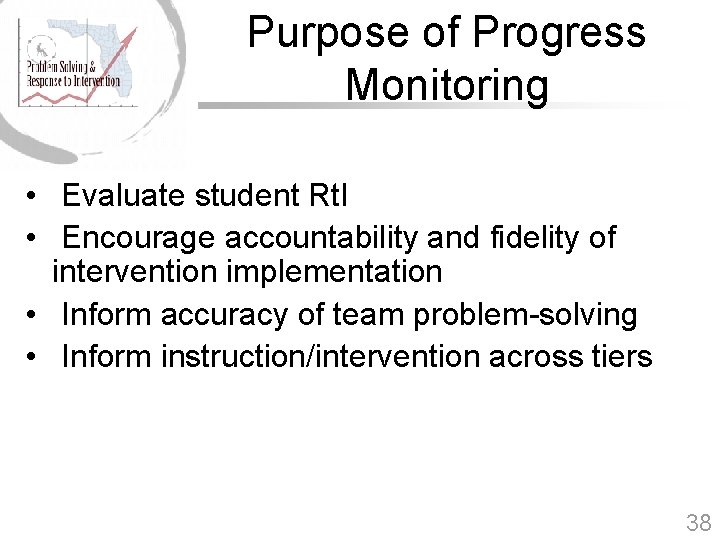 Problem Solving & Response to Intervention

Purpose of Progress Monitoring

• Evaluate student RtI
• Encourage accountability and fidelity of intervention implementation
• Inform accuracy of team problem-solving
• Inform instruction/intervention across tiers

38